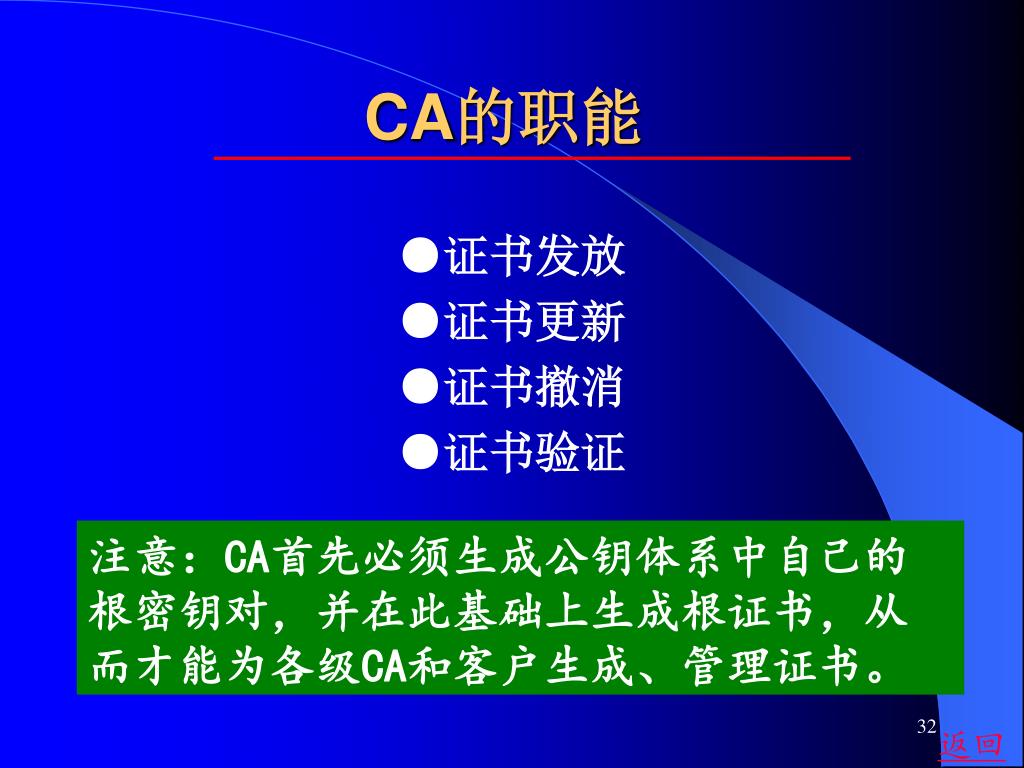 CA的职能

●证书发放
●证书更新
●证书撤消
●证书验证

注意：CA首先必须生成公钥体系中自己的根密钥对，并在此基础上生成根证书，从而才能为各级CA和客户生成、管理证书。

32

返回